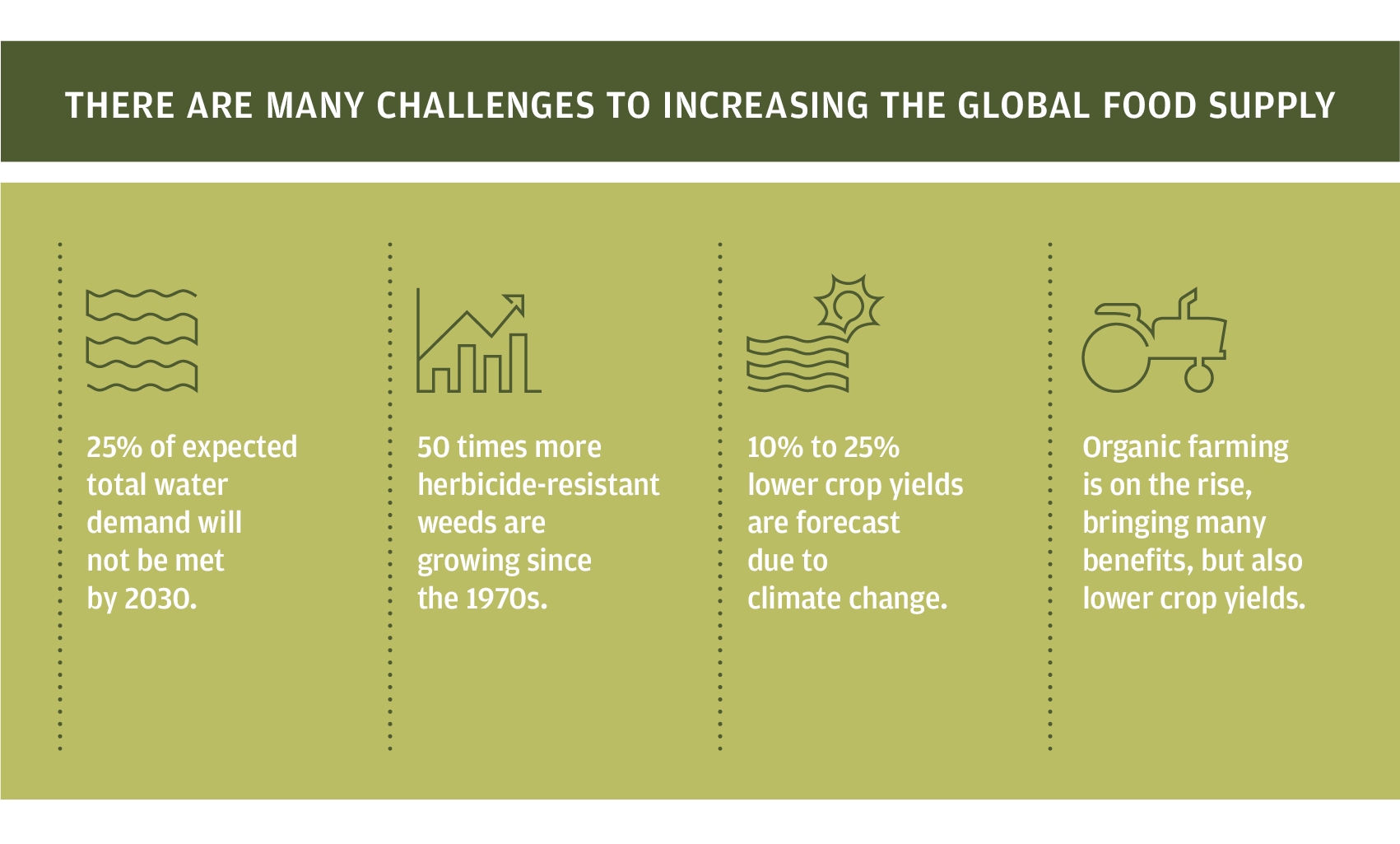 THERE ARE MANY CHALLENGES TO INCREASING THE GLOBAL FOOD SUPPLY

25% of expected total water demand will not be met by 2030.

50 times more herbicide-resistant weeds are growing since the 1970s.

10% to 25% lower crop yields are forecast due to climate change.

Organic farming is on the rise, bringing many benefits, but also lower crop yields.